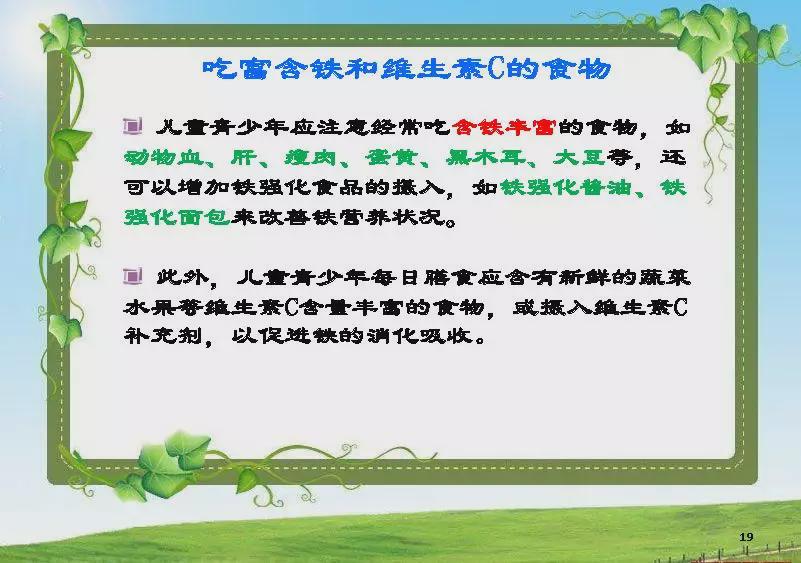 吃富含铁和维生素C的食物

儿童青少年应注意经常吃含铁丰富的食物，如动物血、肝、瘦肉、蛋黄、黑木耳、大豆等，还可以增加铁强化食品的摄入，如铁强化酱油、铁强化面包来改善铁营养状况。

此外，儿童青少年每日膳食应含有新鲜的蔬菜水果等维生素C含量丰富的食物，或摄入维生素C补充剂，以促进铁的消化吸收。

19